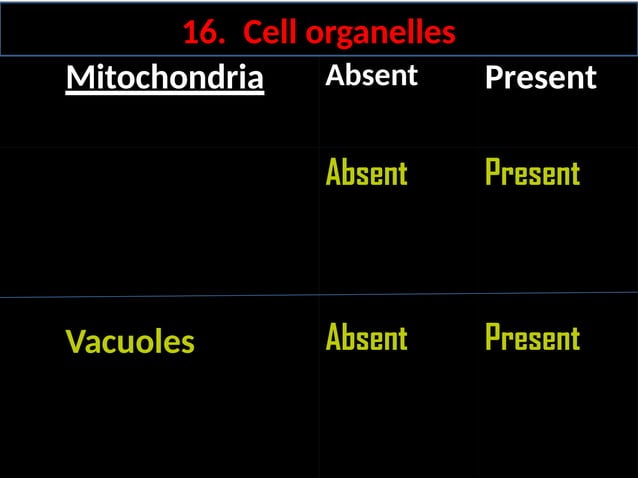 16. Cell organelles

| Mitochondria | Absent | Present |
|---|---|---|
| | Absent | Present |
| Vacuoles | Absent | Present |